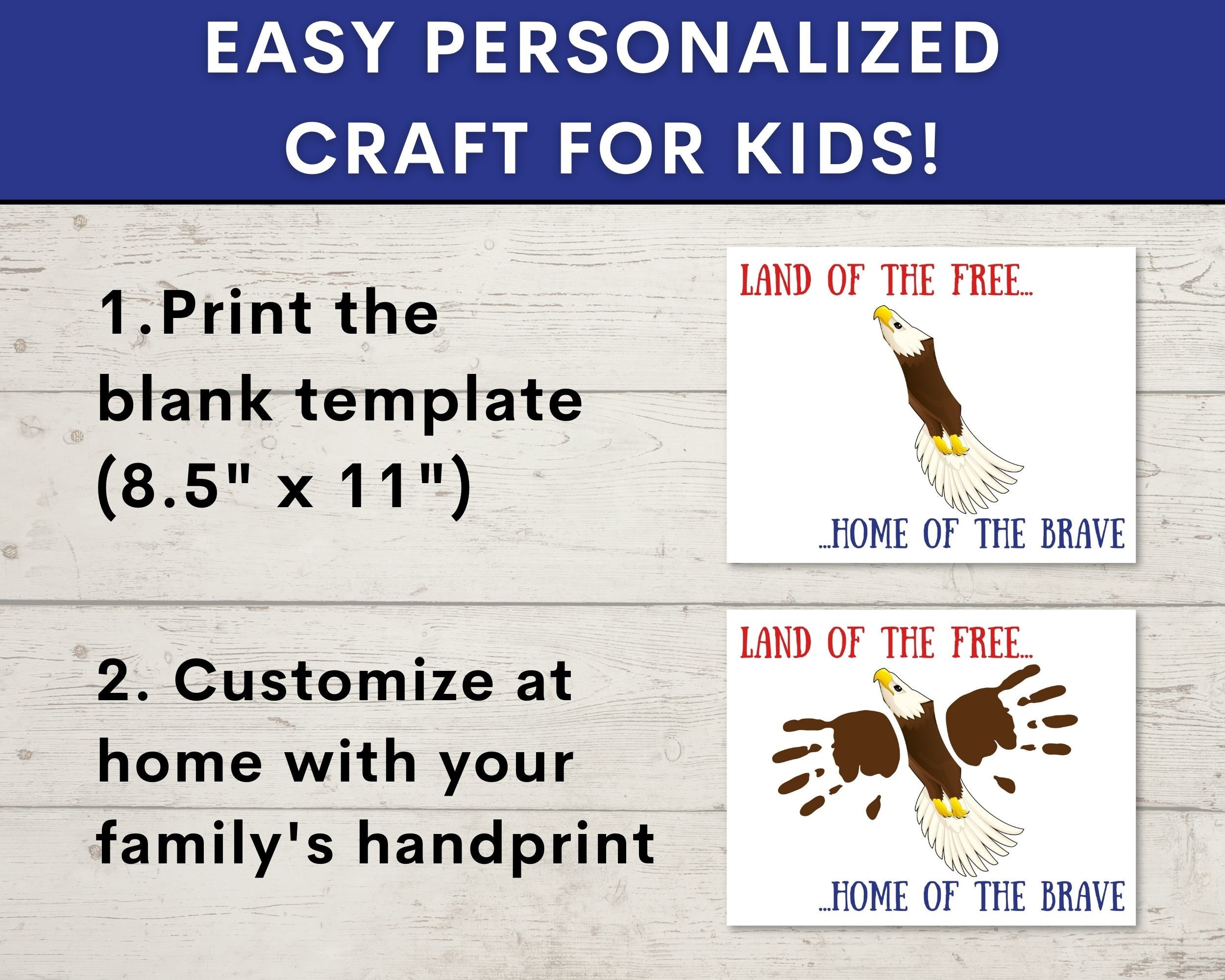 EASY PERSONALIZED CRAFT FOR KIDS!

1.Print the blank template (8.5" x 11")

LAND OF THE FREE...

...HOME OF THE BRAVE

2. Customize at home with your family's handprint

LAND OF THE FREE...

...HOME OF THE BRAVE